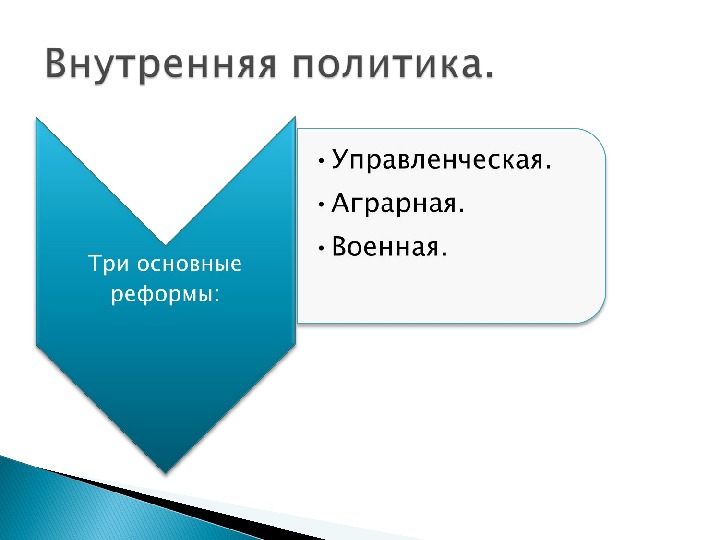 Внутренняя политика.

Три основные реформы:

• Управленческая.
• Аграрная.
• Военная.